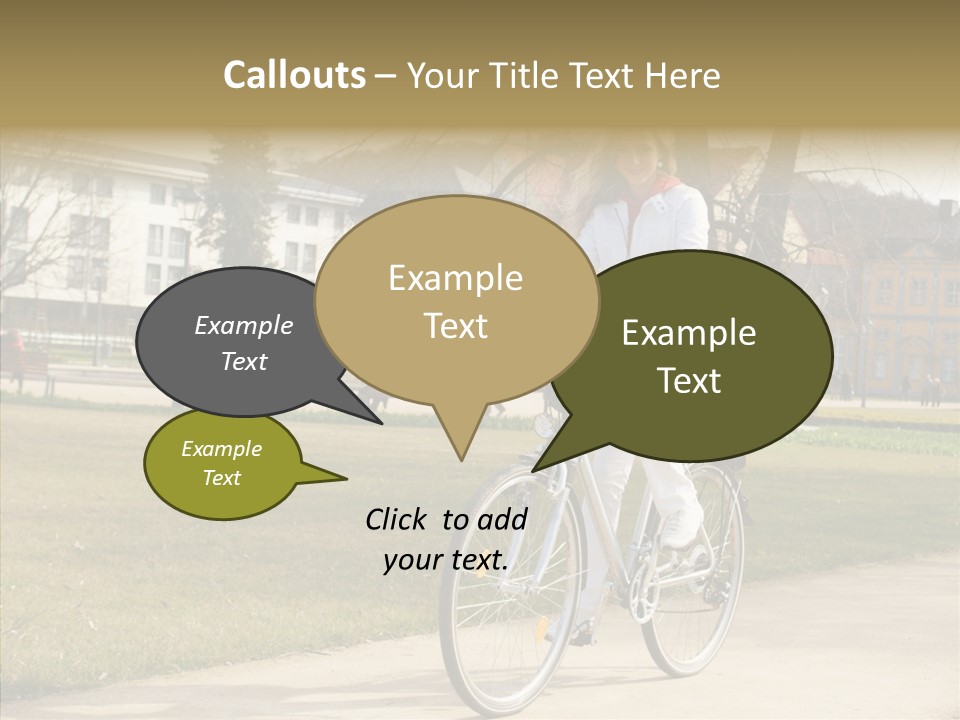 Callouts – Your Title Text Here

Example Text

Example Text

Example Text

Example Text

Click to add your text.